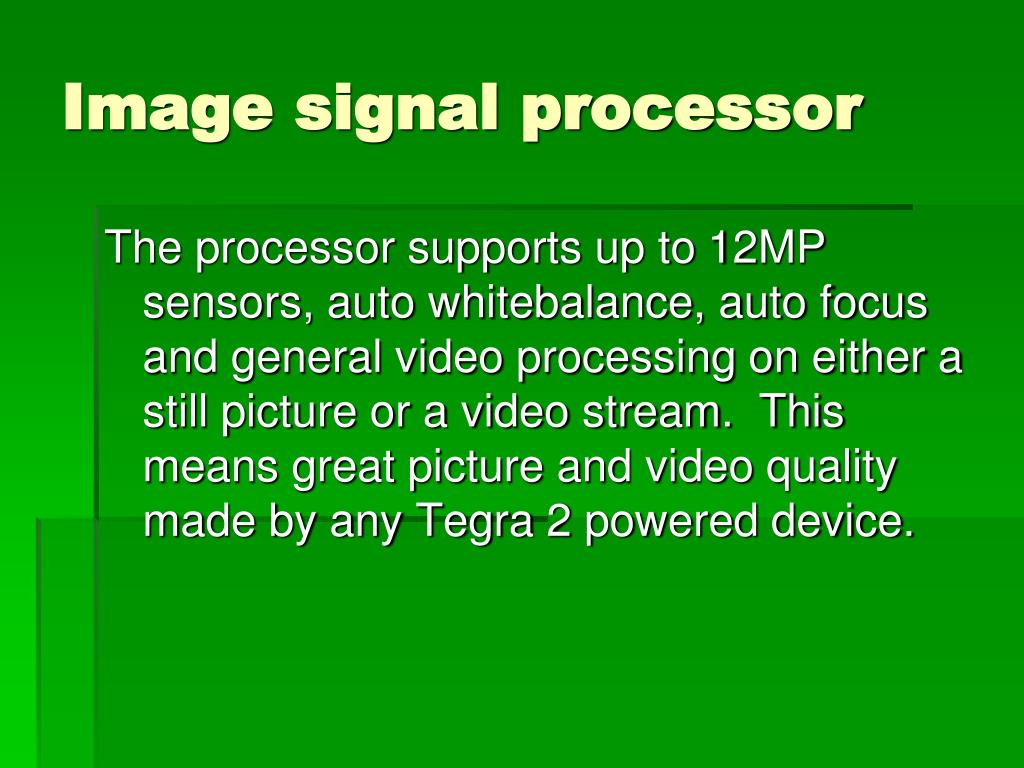 Image signal processor

The processor supports up to 12MP sensors, auto whitebalance, auto focus and general video processing on either a still picture or a video stream.  This means great picture and video quality made by any Tegra 2 powered device.